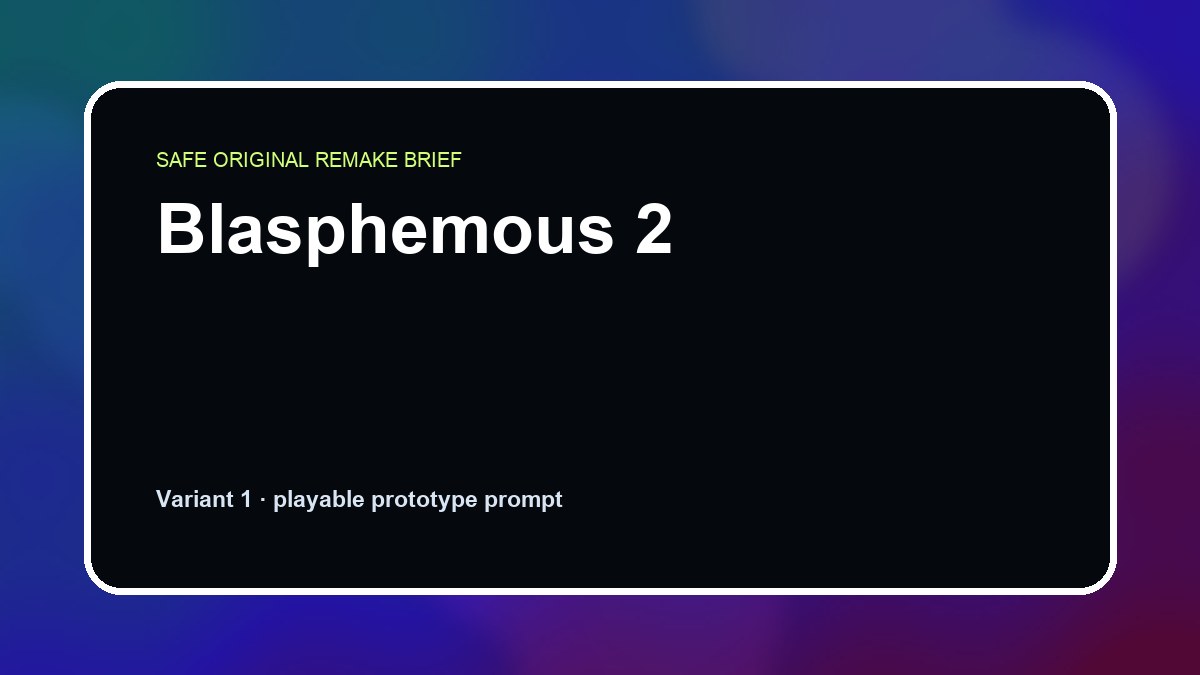 SAFE ORIGINAL REMAKE BRIEF

Blasphemous 2

Variant 1 · playable prototype prompt